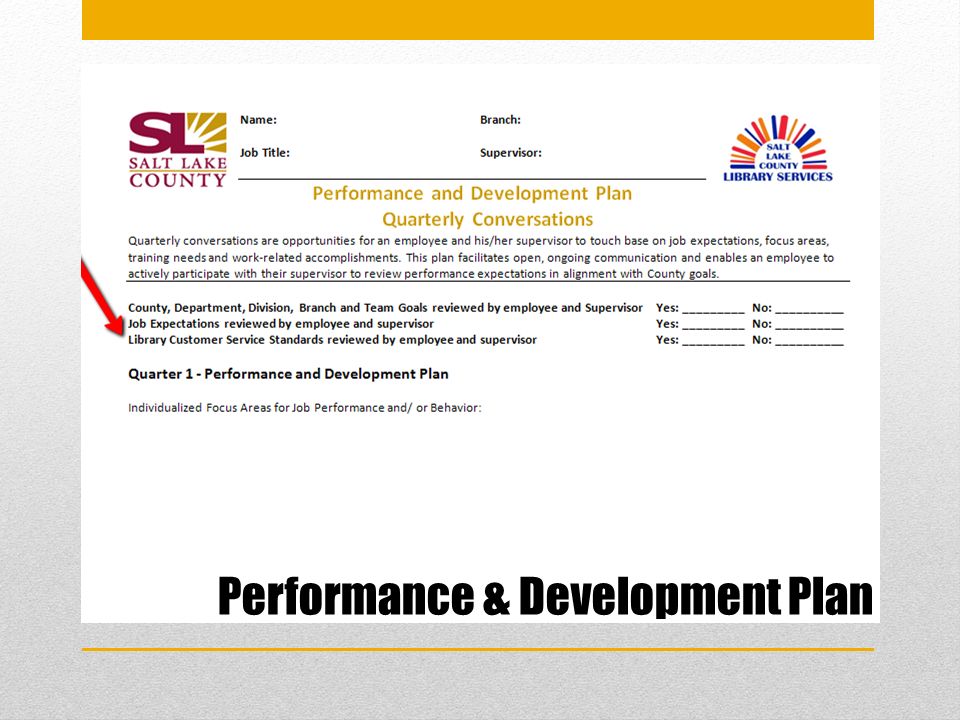 SL SALT LAKE COUNTY

Name:

Job Title:

Branch:

Supervisor:

SALT LAKE COUNTY LIBRARY SERVICES

Performance and Development Plan
Quarterly Conversations

Quarterly conversations are opportunities for an employee and his/her supervisor to touch base on job expectations, focus areas, training needs and work-related accomplishments. This plan facilitates open, ongoing communication and enables an employee to actively participate with their supervisor to review performance expectations in alignment with County goals.

County, Department, Division, Branch and Team Goals reviewed by employee and Supervisor Yes: _________ No: __________
Job Expectations reviewed by employee and supervisor Yes: _________ No: __________
Library Customer Service Standards reviewed by employee and supervisor Yes: _________ No: __________

Quarter 1 - Performance and Development Plan

Individualized Focus Areas for Job Performance and/ or Behavior:

Performance & Development Plan